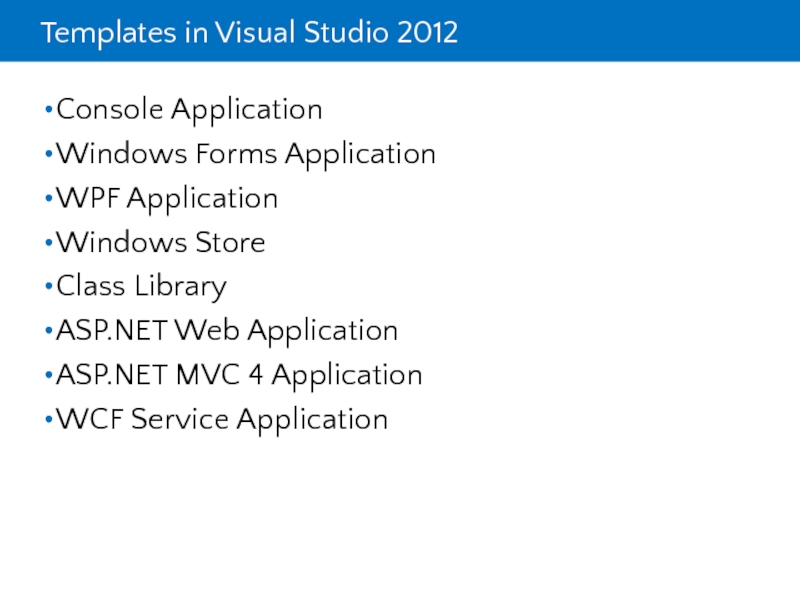 Templates in Visual Studio 2012

•Console Application
•Windows Forms Application
•WPF Application
•Windows Store
•Class Library
•ASP.NET Web Application
•ASP.NET MVC 4 Application
•WCF Service Application